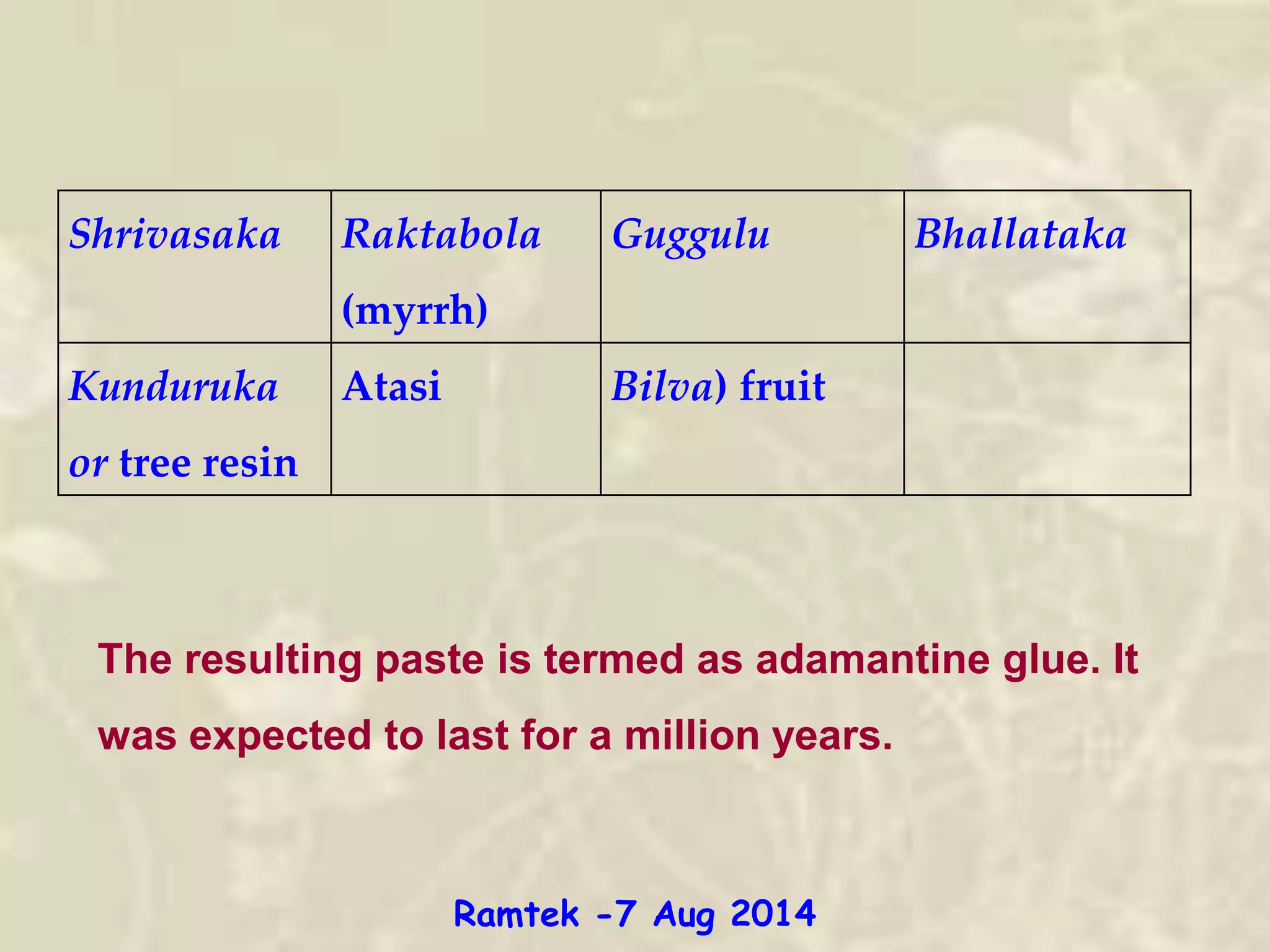 | Shrivasaka | Raktabola (myrrh) | Guggulu | Bhallataka |
|---|---|---|---|
| Kunduruka or tree resin | Atasi | Bilva) fruit | |

The resulting paste is termed as adamantine glue. It was expected to last for a million years.

Ramtek -7 Aug 2014